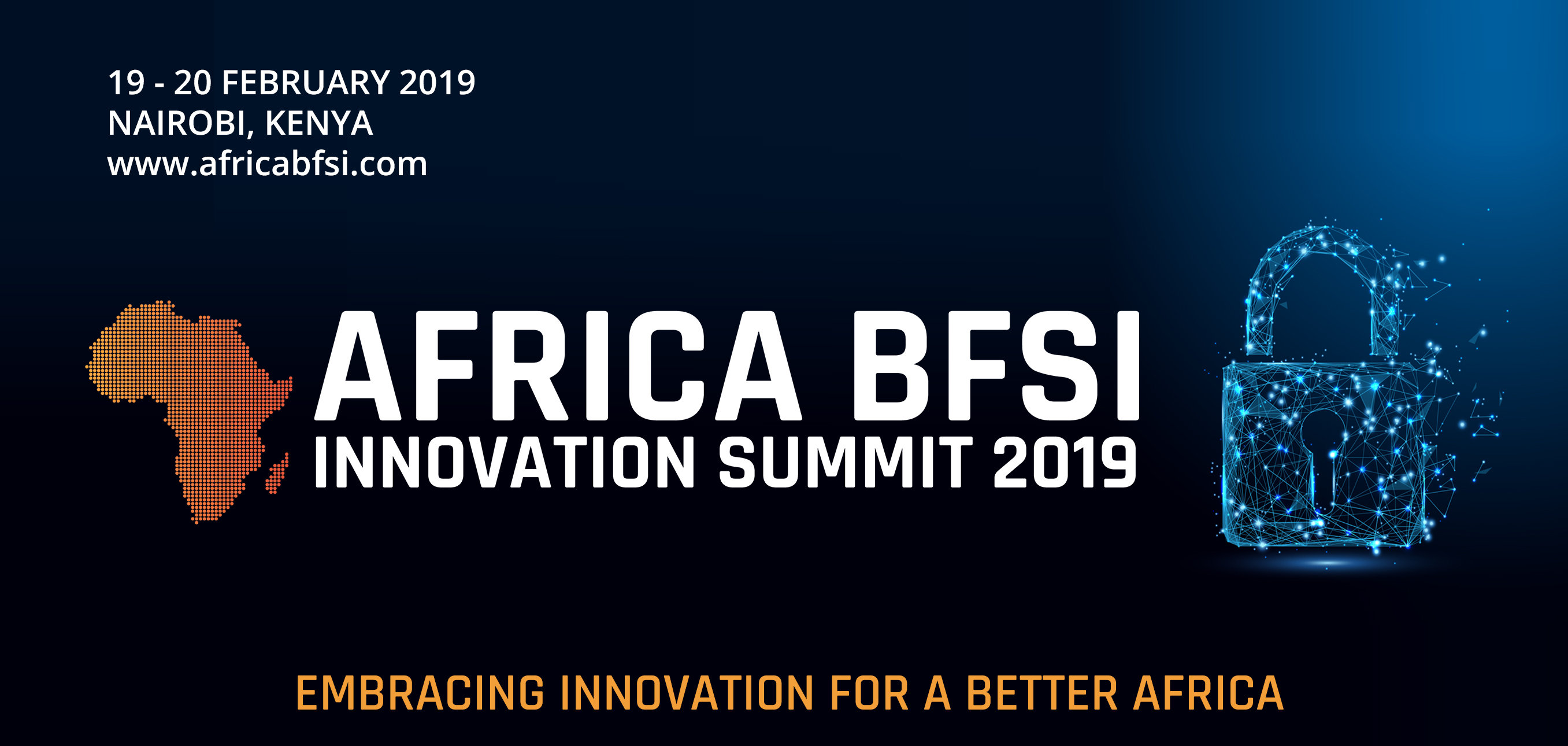 19 - 20 FEBRUARY 2019
NAIROBI, KENYA
www.africabfsi.com

AFRICA BFSI
INNOVATION SUMMIT 2019

EMBRACING INNOVATION FOR A BETTER AFRICA